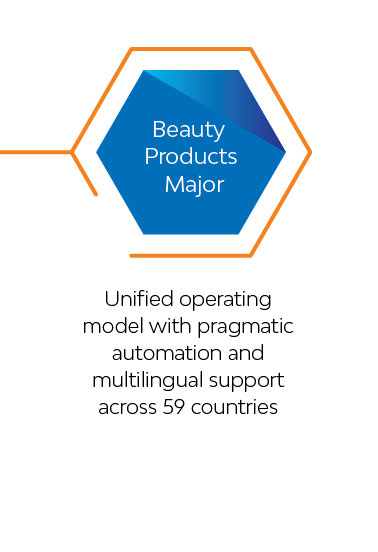 Beauty Products Major

Unified operating model with pragmatic automation and multilingual support across 59 countries